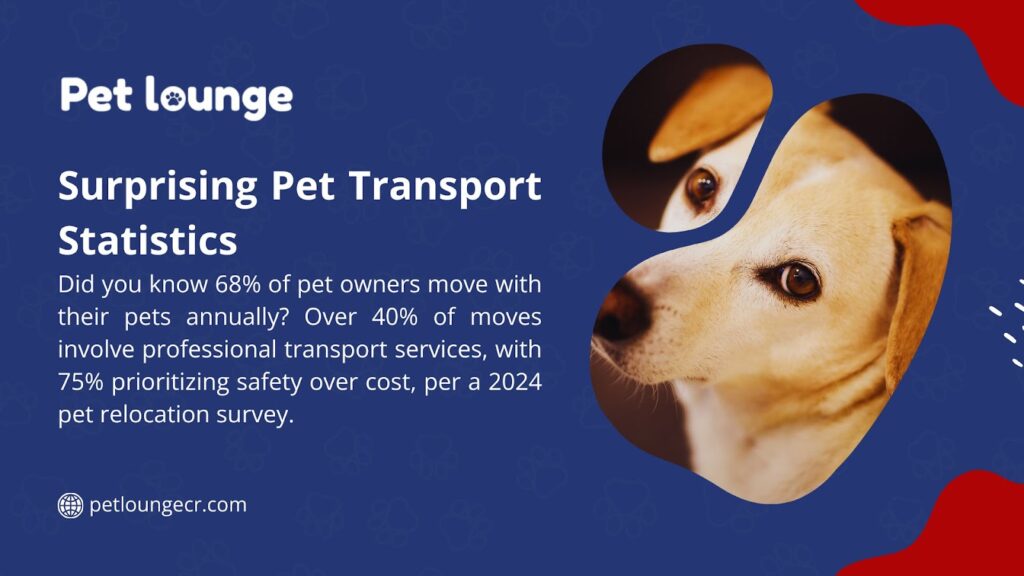 Pet lounge

Surprising Pet Transport Statistics

Did you know 68% of pet owners move with their pets annually? Over 40% of moves involve professional transport services, with 75% prioritizing safety over cost, per a 2024 pet relocation survey.

petloungecr.com